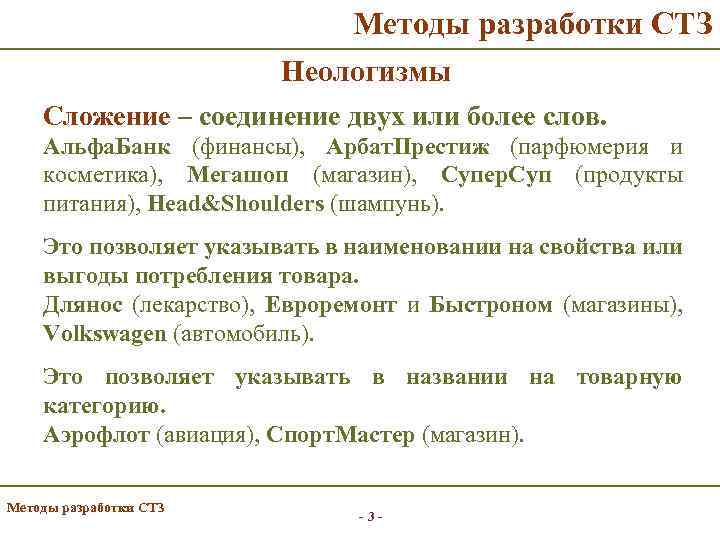 Методы разработки СТЗ

Неологизмы

Сложение – соединение двух или более слов.
АльфаБанк (финансы), АрбатПрестиж (парфюмерия и косметика), Мегашоп (магазин), СуперСуп (продукты питания), Head&Shoulders (шампунь).

Это позволяет указывать в наименовании на свойства или выгоды потребления товара.
Длянос (лекарство), Евроремонт и Быстроном (магазины), Volkswagen (автомобиль).

Это позволяет указывать в названии на товарную категорию.
Аэрофлот (авиация), СпортМастер (магазин).

Методы разработки СТЗ

- 3 -